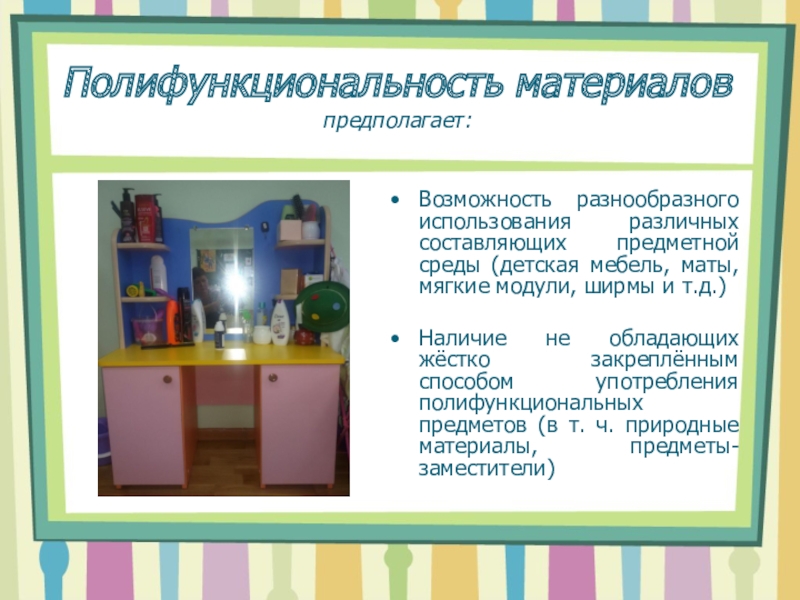 Полифункциональность материалов

предполагает:

• Возможность разнообразного использования различных составляющих предметной среды (детская мебель, маты, мягкие модули, ширмы и т.д.)

• Наличие не обладающих жёстко закреплённым способом употребления полифункциональных предметов (в т. ч. природные материалы, предметы-заместители)